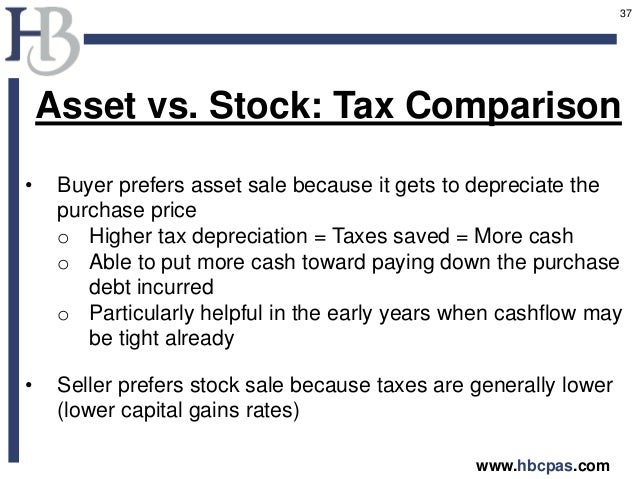 HB

37

Asset vs. Stock: Tax Comparison

• Buyer prefers asset sale because it gets to depreciate the purchase price
  o Higher tax depreciation = Taxes saved = More cash
  o Able to put more cash toward paying down the purchase debt incurred
  o Particularly helpful in the early years when cashflow may be tight already

• Seller prefers stock sale because taxes are generally lower (lower capital gains rates)

www.hbcpas.com